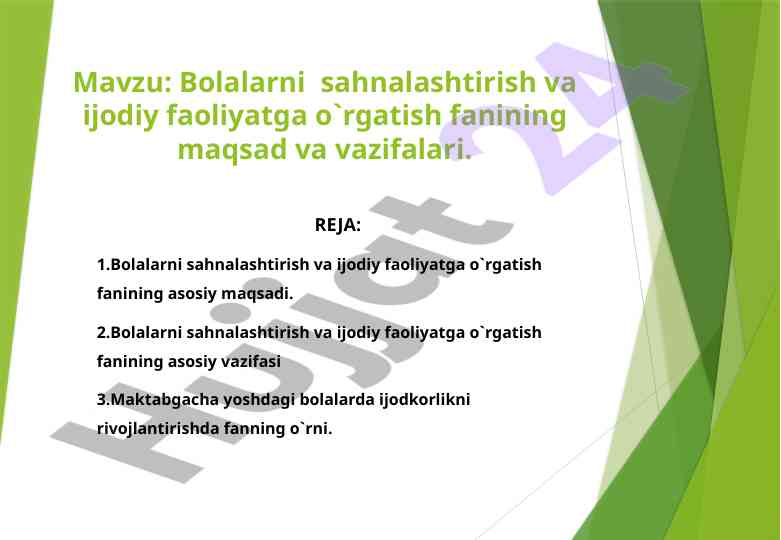 Mavzu: Bolalarni sahnalashtirish va ijodiy faoliyatga o`rgatish fanining maqsad va vazifalari.

REJA:

1.Bolalarni sahnalashtirish va ijodiy faoliyatga o`rgatish fanining asosiy maqsadi.

2.Bolalarni sahnalashtirish va ijodiy faoliyatga o`rgatish fanining asosiy vazifasi

3.Maktabgacha yoshdagi bolalarda ijodkorlikni rivojlantirishda fanning o`rni.

Hujjat 24